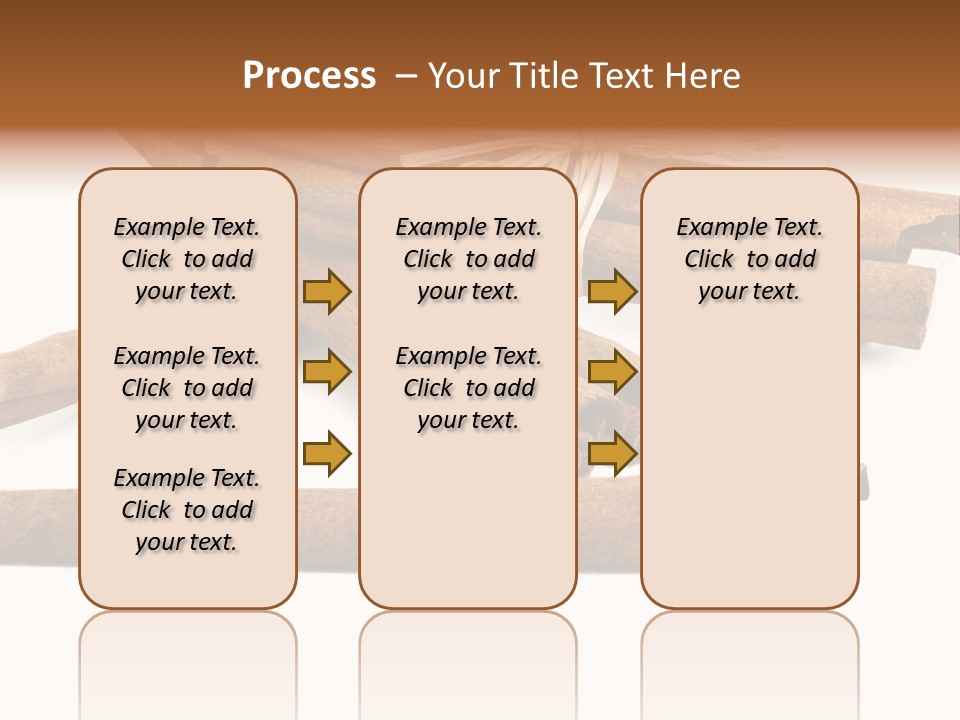 Process – Your Title Text Here

Example Text. Click to add your text.

Example Text. Click to add your text.

Example Text. Click to add your text.

Example Text. Click to add your text.

Example Text. Click to add your text.

Example Text. Click to add your text.